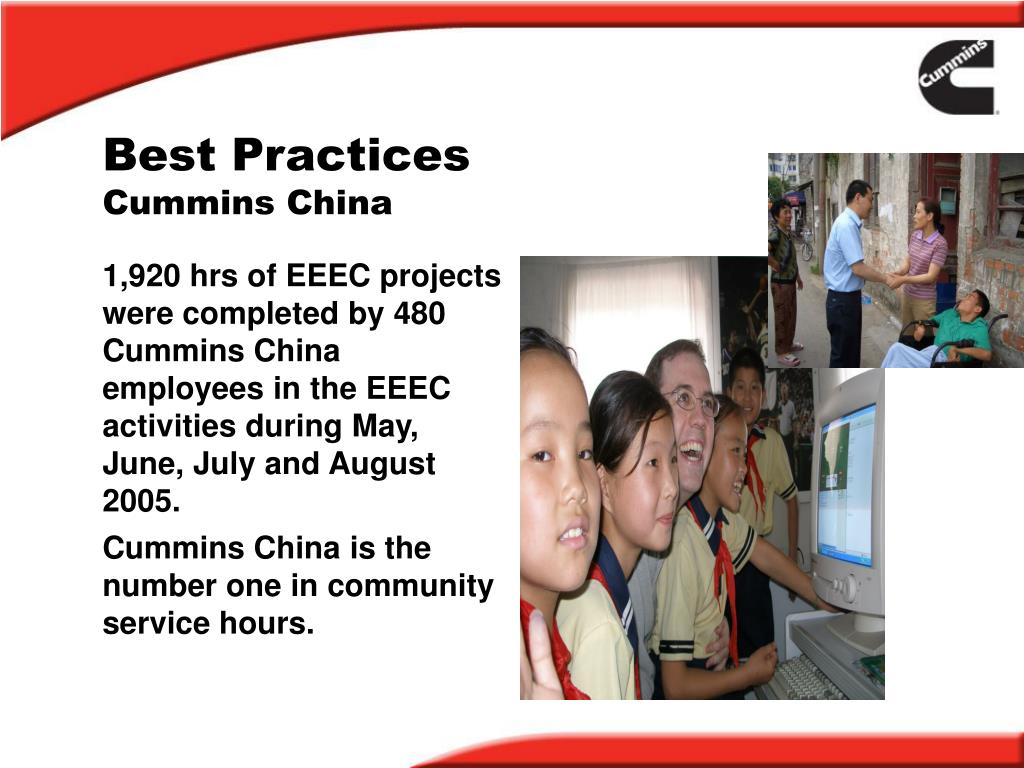 Cummins

Best Practices
Cummins China

1,920 hrs of EEEC projects were completed by 480 Cummins China employees in the EEEC activities during May, June, July and August 2005.

Cummins China is the number one in community service hours.